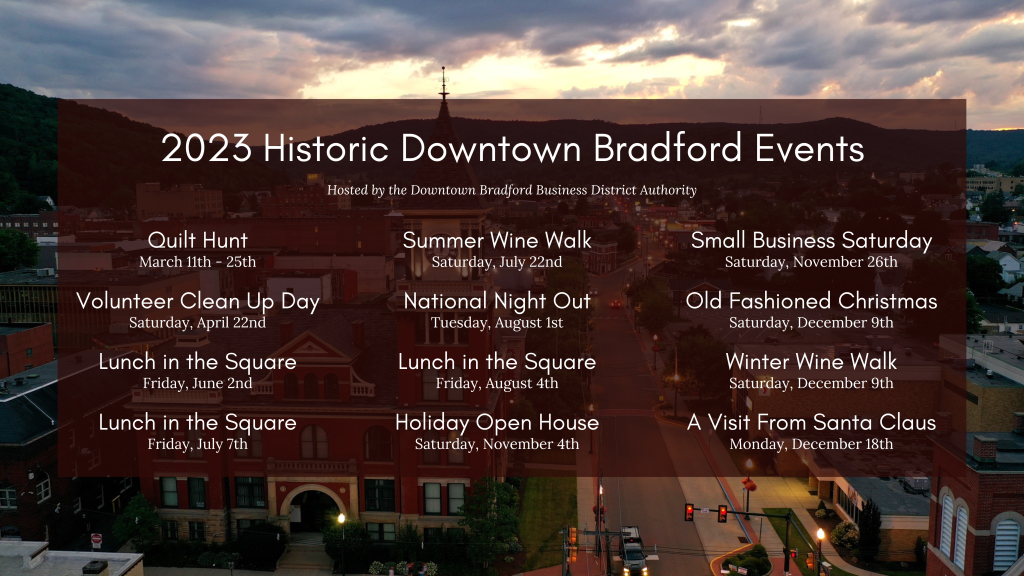 2023 Historic Downtown Bradford Events

Hosted by the Downtown Bradford Business District Authority

Quilt Hunt
March 11th - 25th

Volunteer Clean Up Day
Saturday, April 22nd

Lunch in the Square
Friday, June 2nd

Lunch in the Square
Friday, July 7th

Summer Wine Walk
Saturday, July 22nd

National Night Out
Tuesday, August 1st

Lunch in the Square
Friday, August 4th

Holiday Open House
Saturday, November 4th

Small Business Saturday
Saturday, November 26th

Old Fashioned Christmas
Saturday, December 9th

Winter Wine Walk
Saturday, December 9th

A Visit From Santa Claus
Monday, December 18th